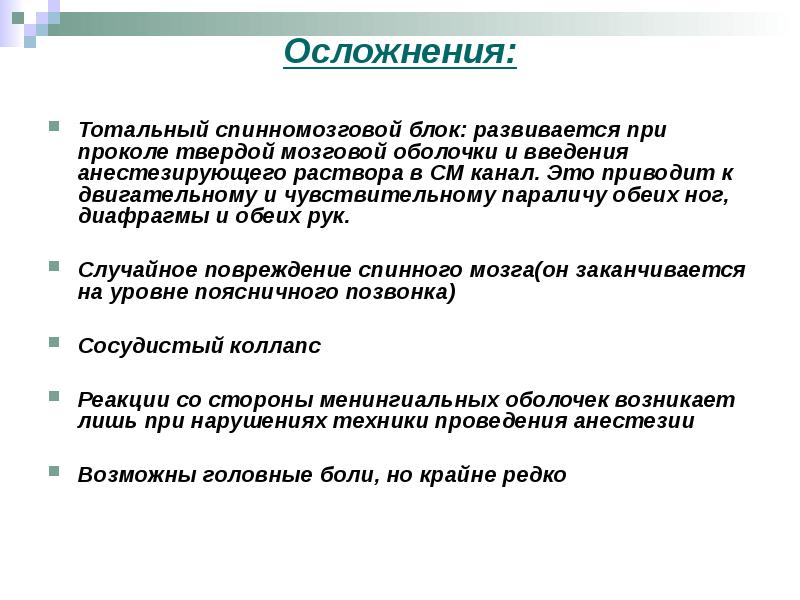 Осложнения:

Тотальный спинномозговой блок: развивается при проколе твердой мозговой оболочки и введения анестезирующего раствора в СМ канал. Это приводит к двигательному и чувствительному параличу обеих ног, диафрагмы и обеих рук.

Случайное повреждение спинного мозга(он заканчивается на уровне поясничного позвонка)

Сосудистый коллапс

Реакции со стороны менингиальных оболочек возникает лишь при нарушениях техники проведения анестезии

Возможны головные боли, но крайне редко